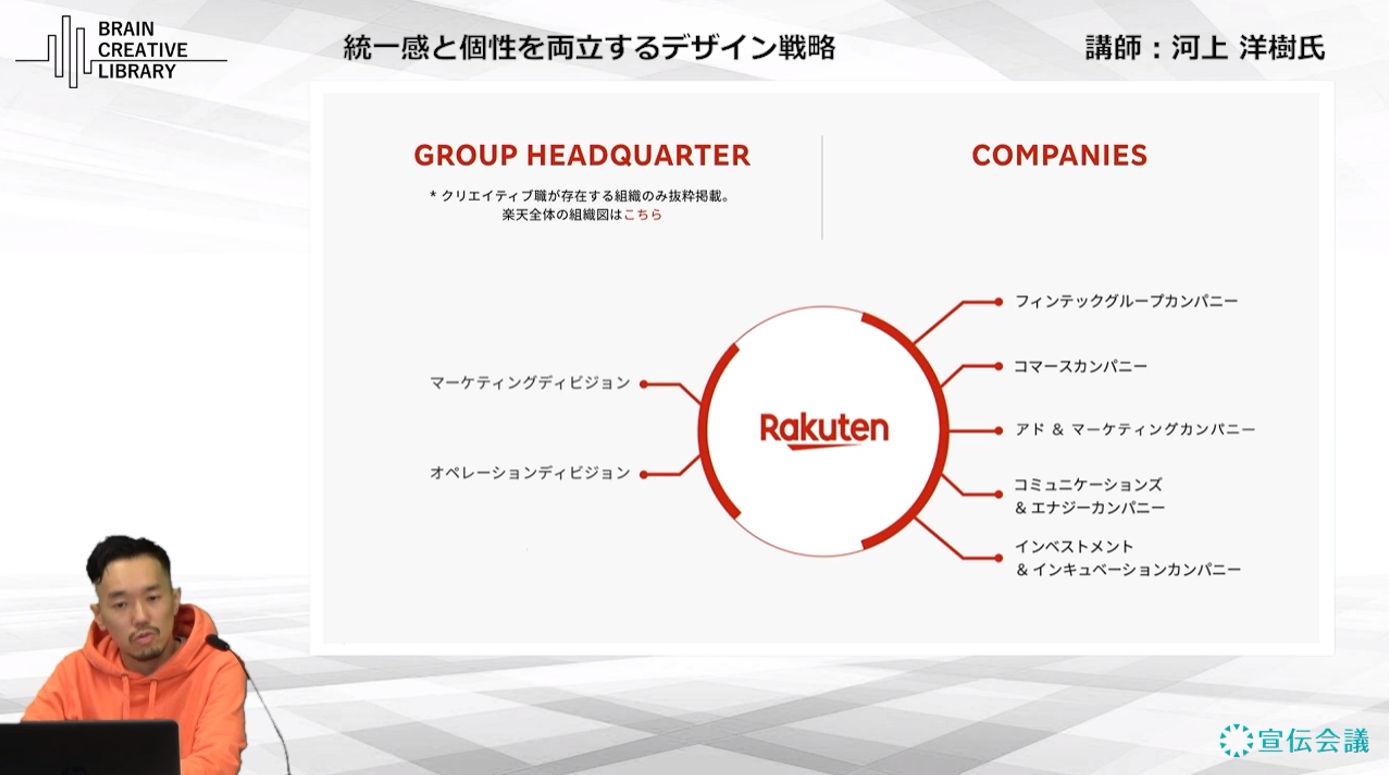 BRAIN
CREATIVE
LIBRARY

統一感と個性を両立するデザイン戦略

講師：河上 洋樹氏

GROUP HEADQUARTER

＊クリエイティブ職が存在する組織のみ抜粋掲載。
楽天全体の組織図はこちら

COMPANIES

マーケティングディビジョン

オペレーションディビジョン

Rakuten

フィンテックグループカンパニー

コマースカンパニー

アド ＆ マーケティングカンパニー

コミュニケーションズ
＆ エナジーカンパニー

インベストメント
＆ インキュベーションカンパニー

宣伝会議